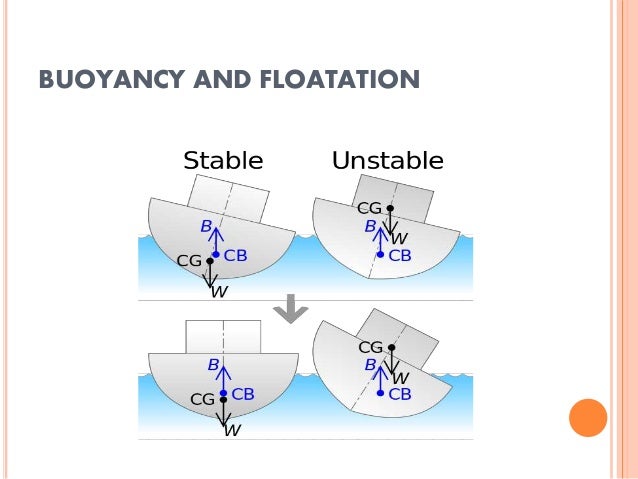 BUOYANCY AND FLOATATION

Stable

Unstable

B
CB
CG
W

CG
B
W
CB

B
CB
CG
W

CG
B
W
CB